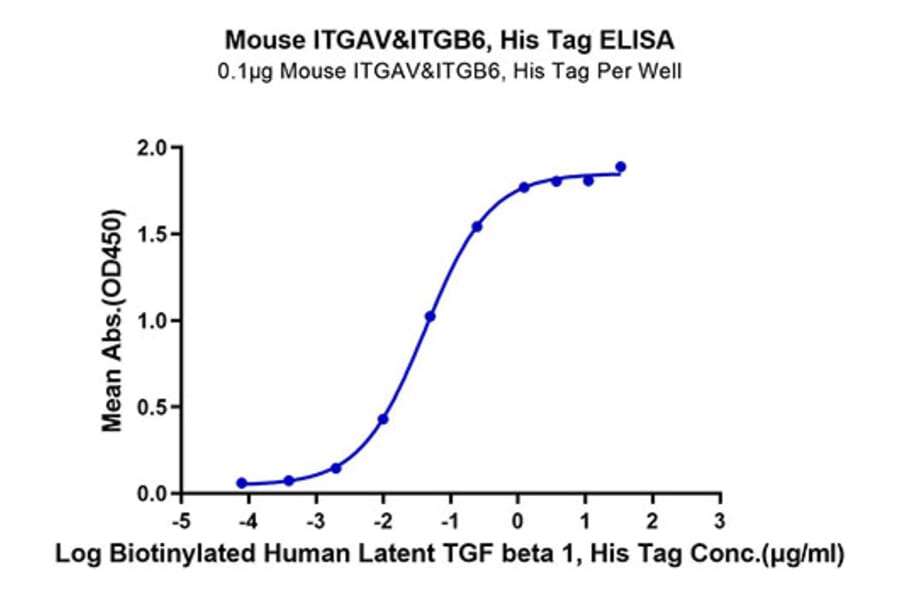 Mouse ITGAV&ITGB6, His Tag ELISA
0.1μg Mouse ITGAV&ITGB6, His Tag Per Well

Mean Abs.(OD450)

2.0
1.5
1.0
0.5
0.0

-5 -4 -3 -2 -1 0 1 2 3

Log Biotinylated Human Latent TGF beta 1, His Tag Conc.(μg/ml)